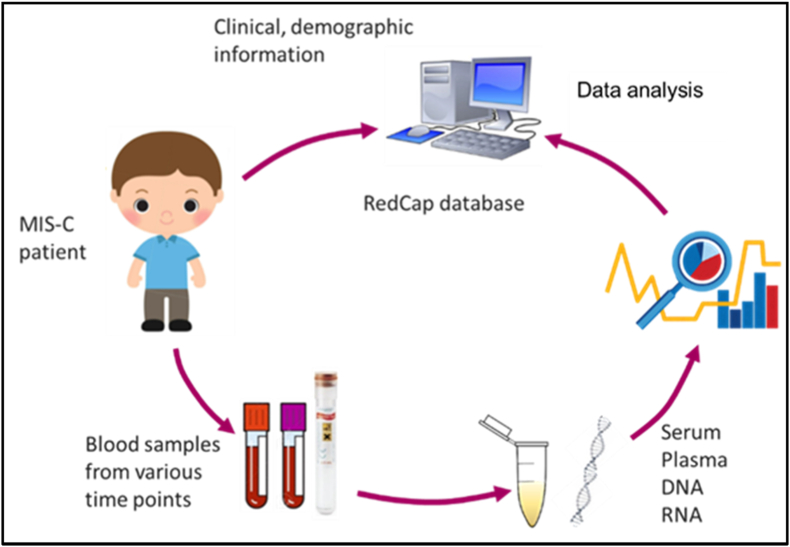 Clinical, demographic information

Data analysis

RedCap database

MIS-C patient

Blood samples from various time points

Serum
Plasma
DNA
RNA